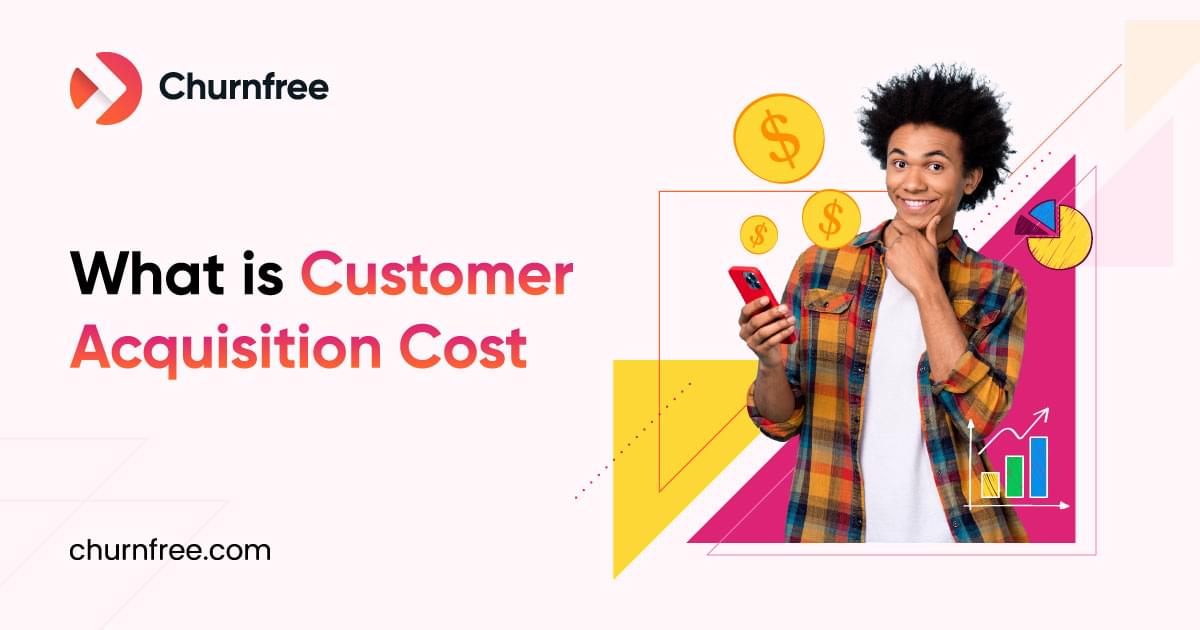 Churnfree

What is Customer Acquisition Cost

$

$

$

churnfree.com